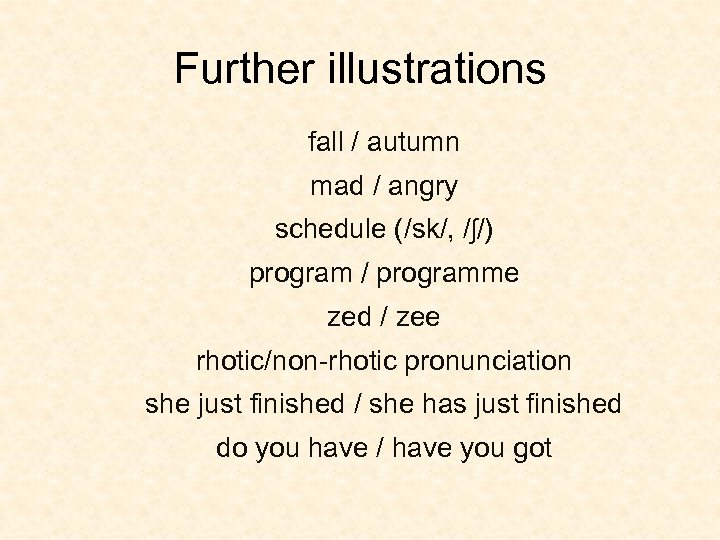 Further illustrations

fall / autumn

mad / angry

schedule (/sk/, /ʃ/)

program / programme

zed / zee

rhotic/non-rhotic pronunciation

she just finished / she has just finished

do you have / have you got